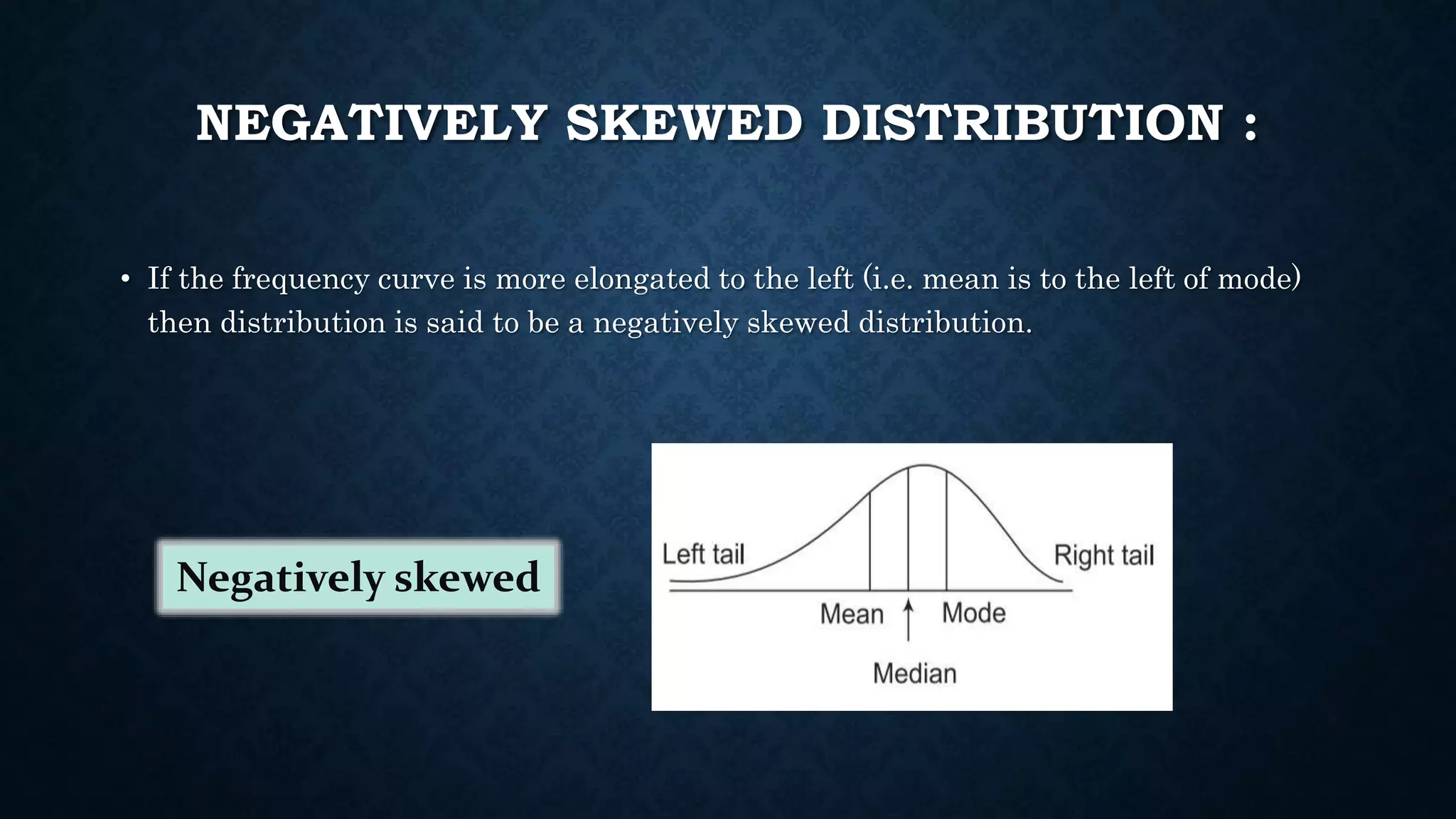 NEGATIVELY SKEWED DISTRIBUTION :

• If the frequency curve is more elongated to the left (i.e. mean is to the left of mode) then distribution is said to be a negatively skewed distribution.

Negatively skewed

Left tail
Right tail
Mean
Mode
Median